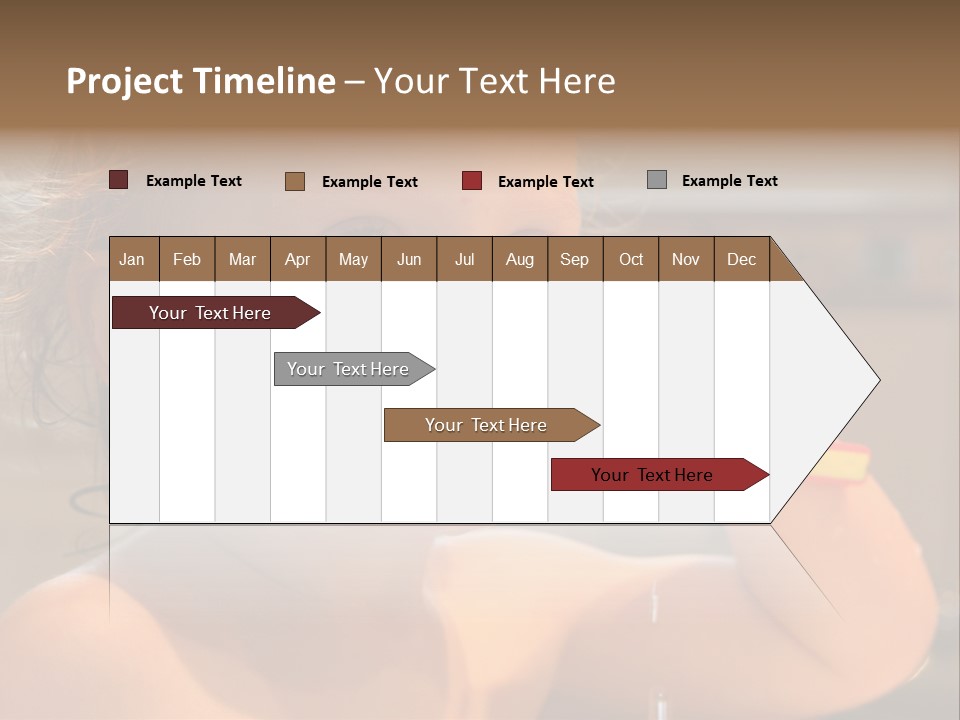 Project Timeline – Your Text Here

Example Text Example Text Example Text Example Text

| Jan | Feb | Mar | Apr | May | Jun | Jul | Aug | Sep | Oct | Nov | Dec |
|---|---|---|---|---|---|---|---|---|---|---|---|

Your Text Here

Your Text Here

Your Text Here

Your Text Here